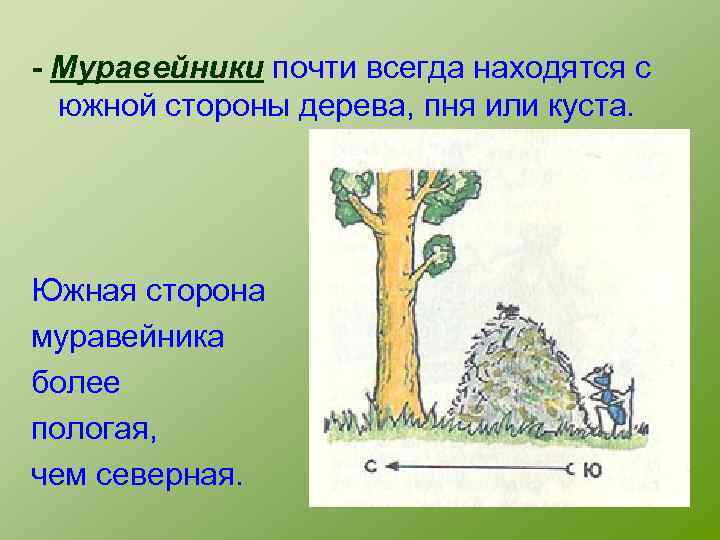 - Муравейники почти всегда находятся с южной стороны дерева, пня или куста.

Южная сторона муравейника более пологая, чем северная.

С Ю